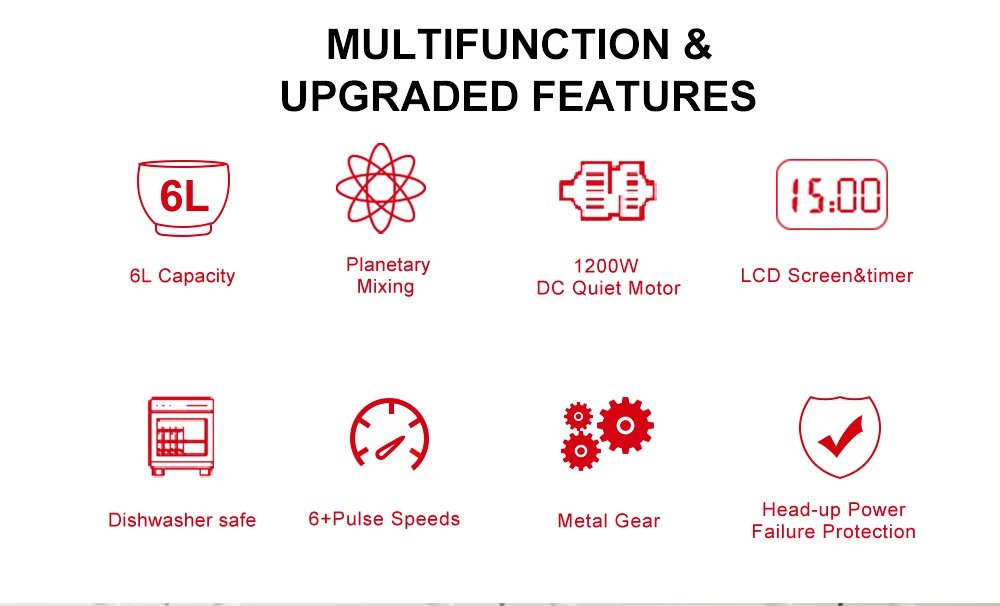 MULTIFUNCTION &
UPGRADED FEATURES

6L

6L Capacity

Planetary
Mixing

1200W
DC Quiet Motor

15:00

LCD Screen&timer

Dishwasher safe

6+Pulse Speeds

Metal Gear

Head-up Power
Failure Protection